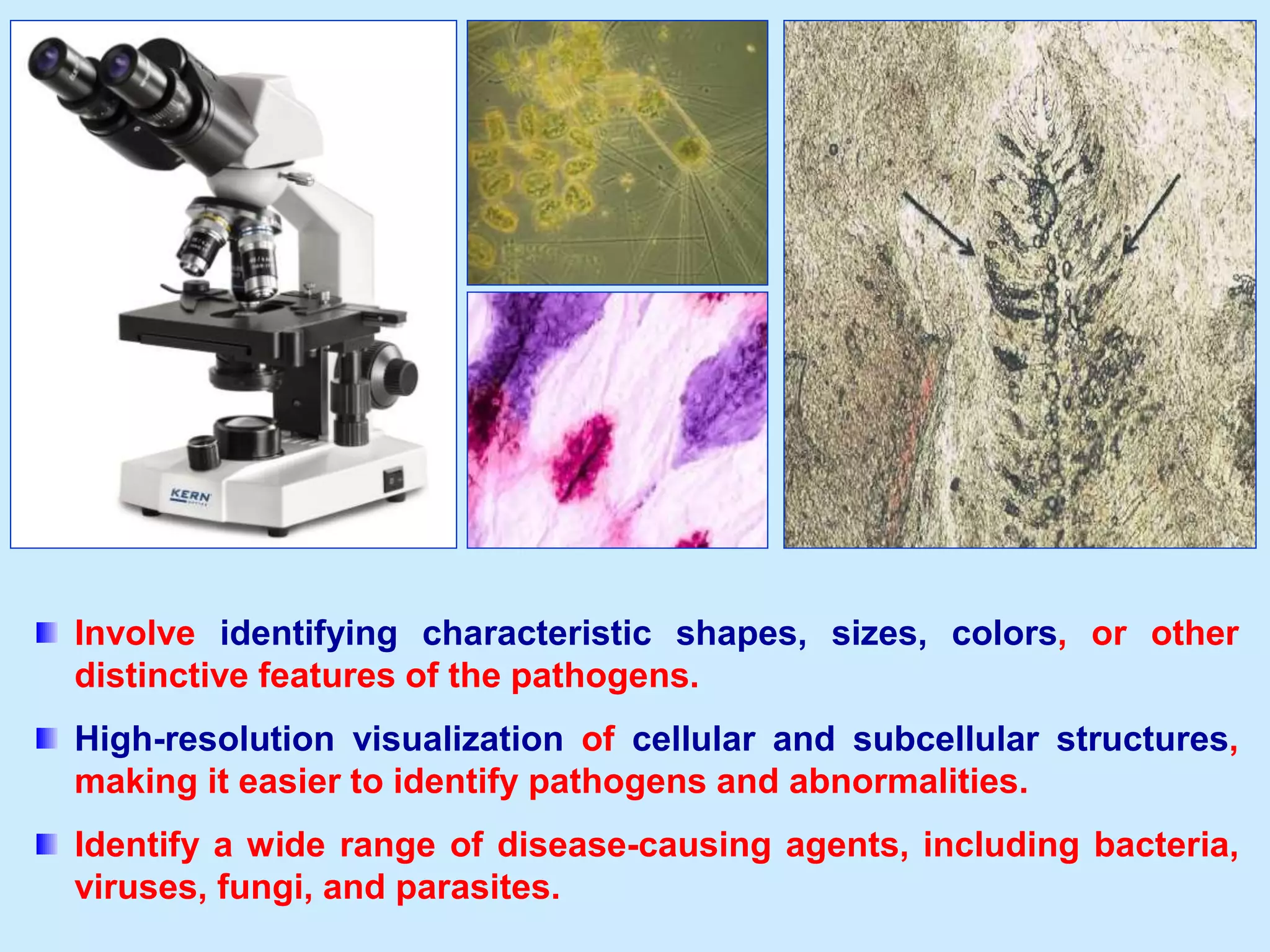 KERN

Involve identifying characteristic shapes, sizes, colors, or other distinctive features of the pathogens.

High-resolution visualization of cellular and subcellular structures, making it easier to identify pathogens and abnormalities.

Identify a wide range of disease-causing agents, including bacteria, viruses, fungi, and parasites.